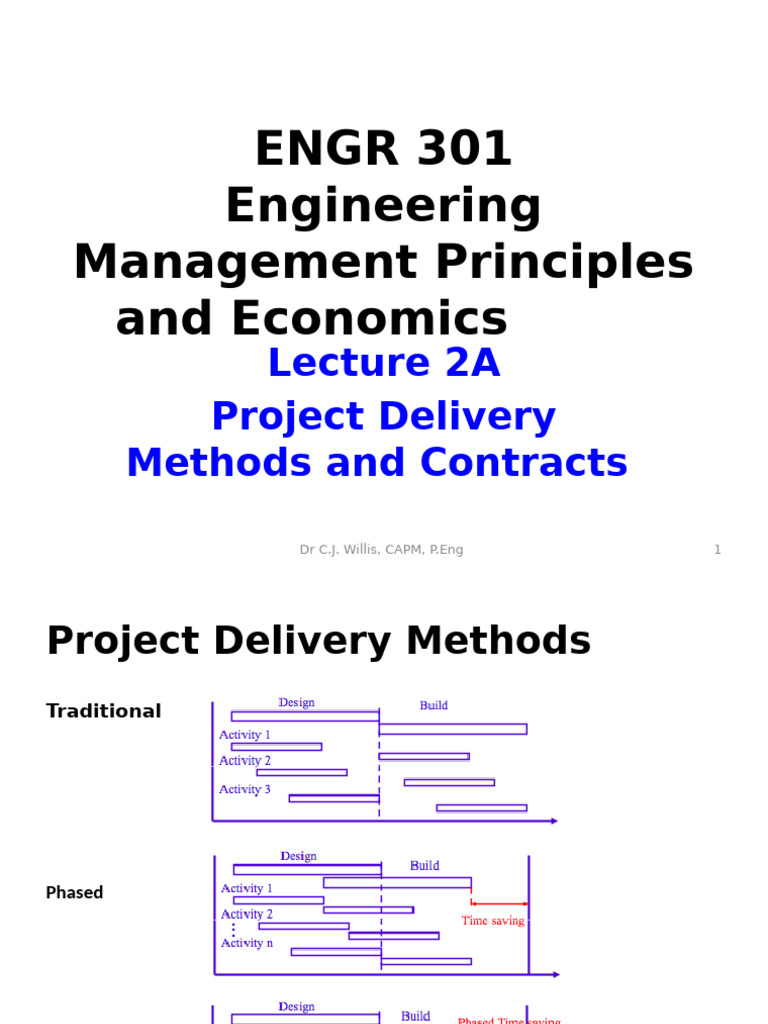 ENGR 301
Engineering Management Principles and Economics

Lecture 2A

Project Delivery Methods and Contracts

Dr C.J. Willis, CAPM, P.Eng

1

Project Delivery Methods

Traditional

Design

Build

Activity 1

Activity 2

Activity 3

Phased

Design

Build

Activity 1

Activity 2

Activity n

Time saving

Design

Build

Phased Time saving